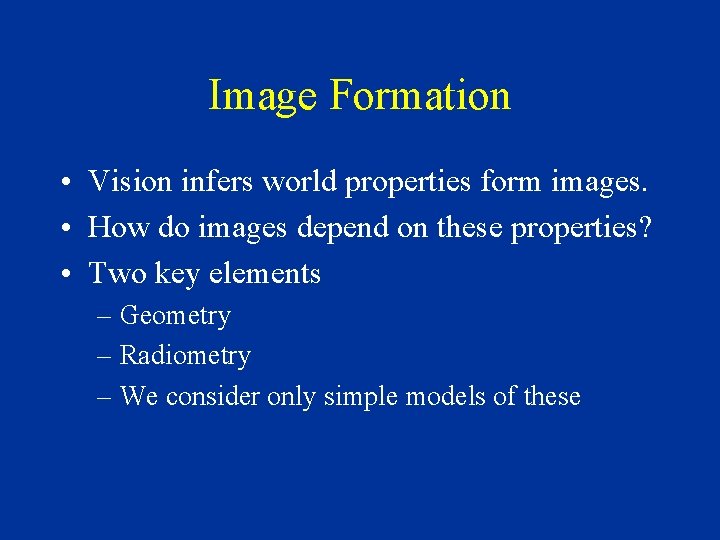 Image Formation

• Vision infers world properties form images.
• How do images depend on these properties?
• Two key elements
– Geometry
– Radiometry
– We consider only simple models of these